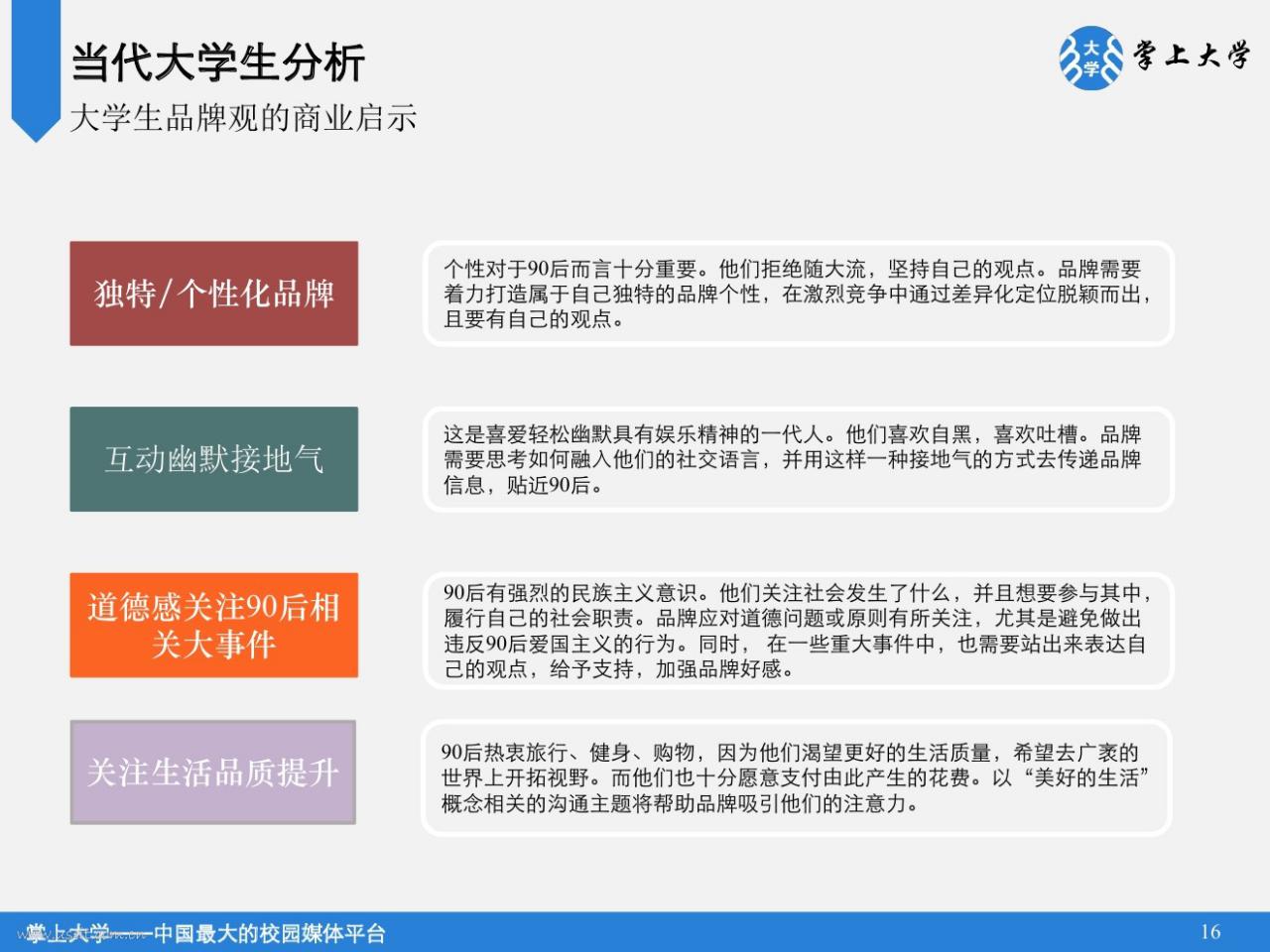 当代大学生分析

大学生品牌观的商业启示

大学 掌上大学

独特/个性化品牌

个性对于90后而言十分重要。他们拒绝随大流，坚持自己的观点。品牌需要着力打造属于自己独特的品牌个性，在激烈竞争中通过差异化定位脱颖而出，且要有自己的观点。

互动幽默接地气

这是喜爱轻松幽默具有娱乐精神的一代人。他们喜欢自黑，喜欢吐槽。品牌需要思考如何融入他们的社交语言，并用这样一种接地气的方式去传递品牌信息，贴近90后。

道德感关注90后相关大事件

90后有强烈的民族主义意识。他们关注社会发生了什么，并且想要参与其中，履行自己的社会职责。品牌应对道德问题或原则有所关注，尤其是避免做出违反90后爱国主义的行为。同时，在一些重大事件中，也需要站出来表达自己的观点，给予支持，加强品牌好感。

关注生活品质提升

90后热衷旅行、健身、购物，因为他们渴望更好的生活质量，希望去广袤的世界上开拓视野。而他们也十分愿意支付由此产生的花费。以“美好的生活”概念相关的沟通主题将帮助品牌吸引他们的注意力。

掌上大学——中国最大的校园媒体平台

16